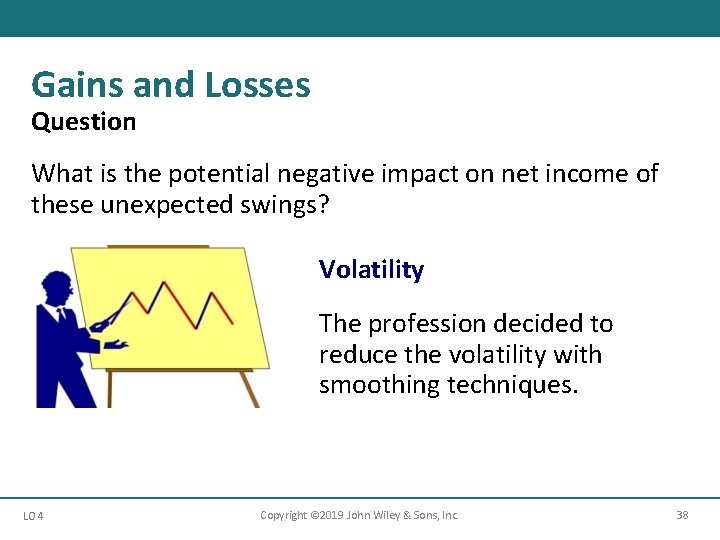 Gains and Losses
Question

What is the potential negative impact on net income of these unexpected swings?

Volatility

The profession decided to reduce the volatility with smoothing techniques.

LO 4

Copyright ©2019 John Wiley & Sons, Inc.

38